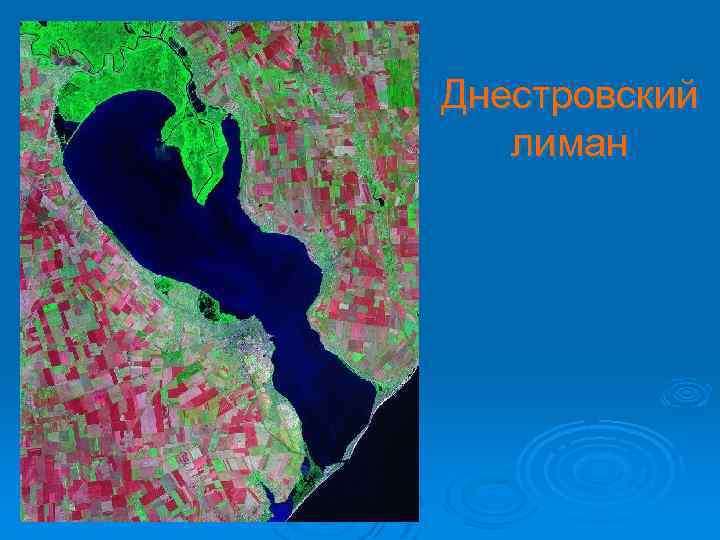 Днестровский лиман